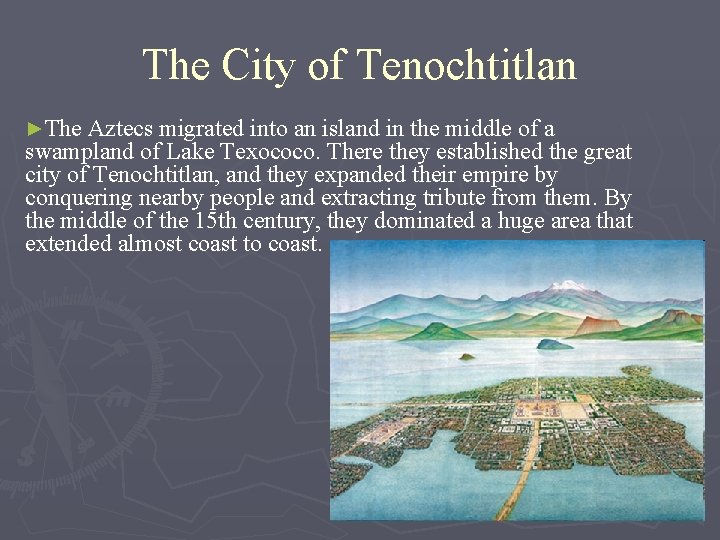 The City of Tenochtitlan

►The Aztecs migrated into an island in the middle of a swampland of Lake Texococo. There they established the great city of Tenochtitlan, and they expanded their empire by conquering nearby people and extracting tribute from them. By the middle of the 15th century, they dominated a huge area that extended almost coast to coast.